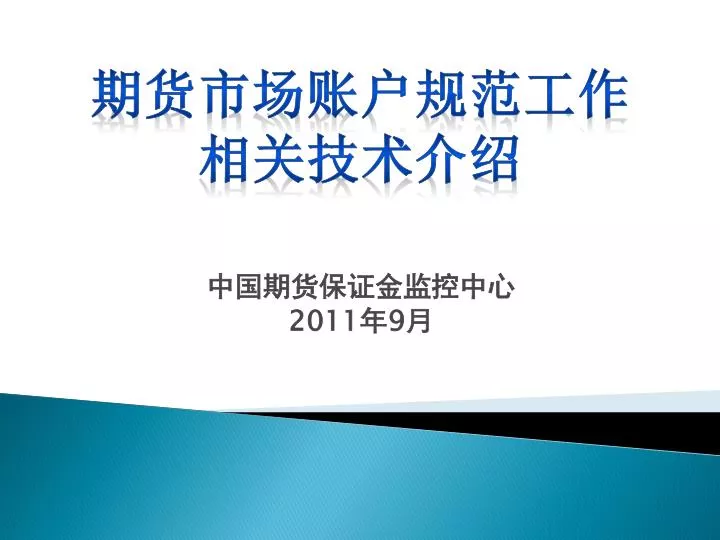 期货市场账户规范工作
相关技术介绍

中国期货保证金监控中心
2011年9月